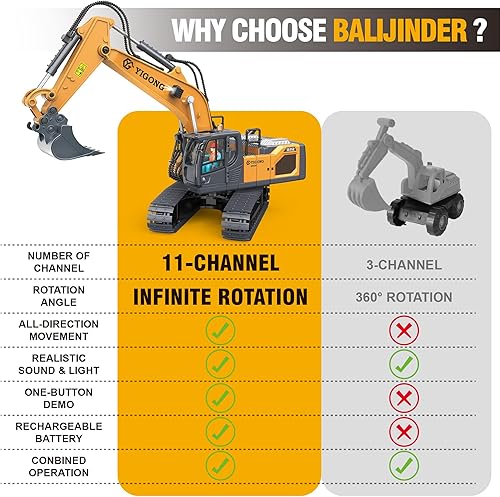 WHY CHOOSE BALIJINDER ?

YIGONG

YIGONG

| | | |
|---|---|---|
| NUMBER OF CHANNEL | 11-CHANNEL | 3-CHANNEL |
| ROTATION ANGLE | INFINITE ROTATION | 360° ROTATION |
| ALL-DIRECTION MOVEMENT | ✓ | ✗ |
| REALISTIC SOUND & LIGHT | ✓ | ✓ |
| ONE-BUTTON DEMO | ✓ | ✗ |
| RECHARGEABLE BATTERY | ✓ | ✗ |
| CONBINED OPERATION | ✓ | ✓ |